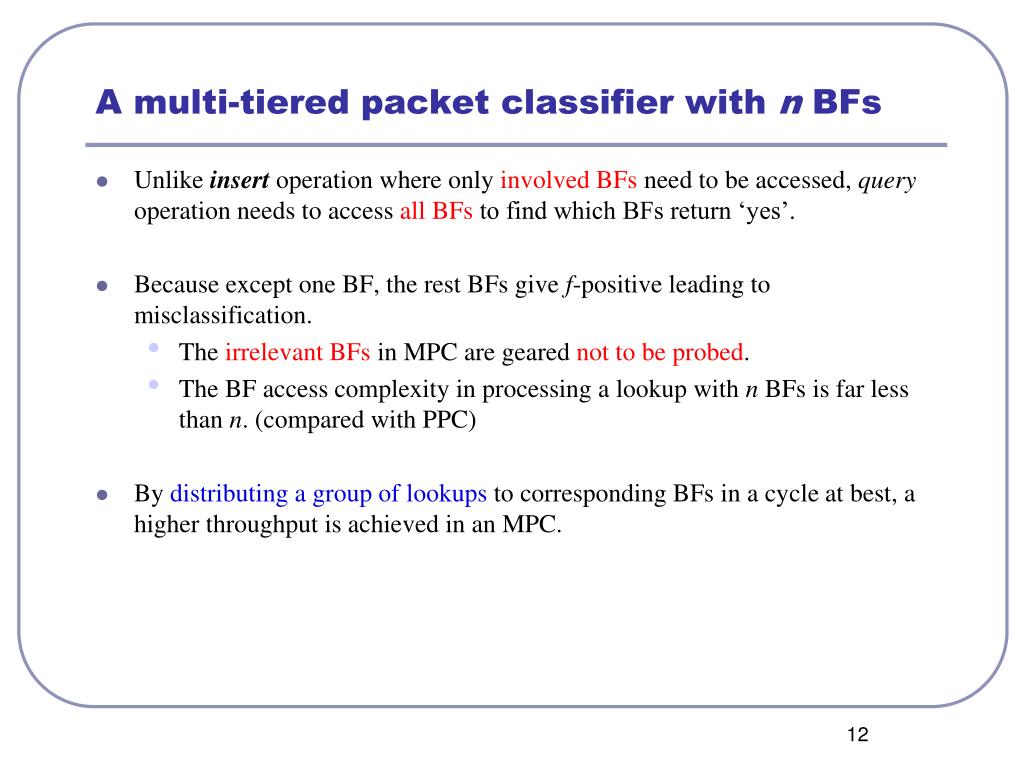 A multi-tiered packet classifier with n BFs

Unlike insert operation where only involved BFs need to be accessed, query operation needs to access all BFs to find which BFs return ‘yes’.

Because except one BF, the rest BFs give f-positive leading to misclassification.

The irrelevant BFs in MPC are geared not to be probed.

The BF access complexity in processing a lookup with n BFs is far less than n. (compared with PPC)

By distributing a group of lookups to corresponding BFs in a cycle at best, a higher throughput is achieved in an MPC.

12